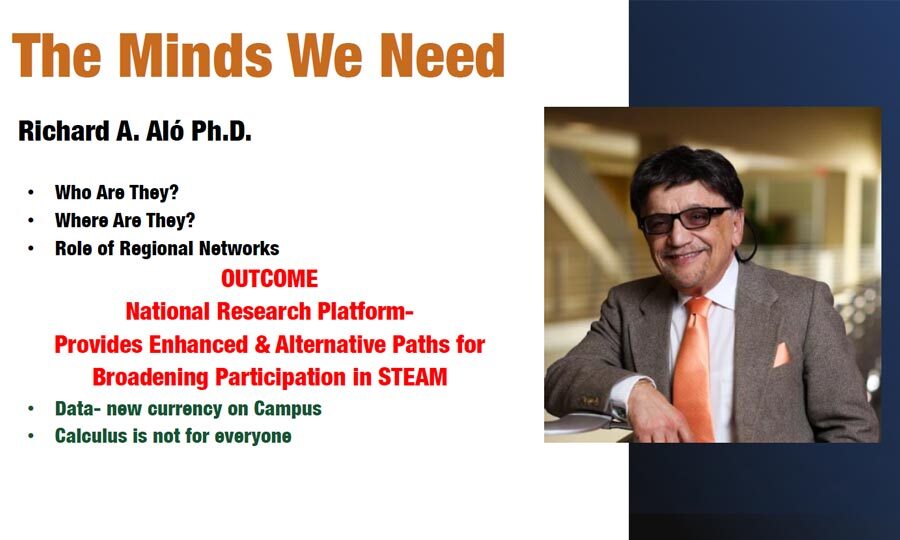 The Minds We Need

Richard A. Aló Ph.D.

• Who Are They?
• Where Are They?
• Role of Regional Networks

OUTCOME
National Research Platform-
Provides Enhanced & Alternative Paths for Broadening Participation in STEAM

• Data- new currency on Campus
• Calculus is not for everyone